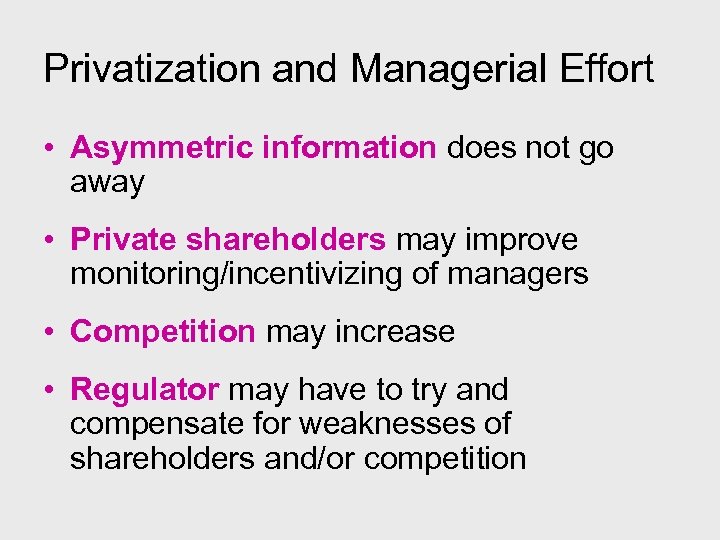 Privatization and Managerial Effort

• Asymmetric information does not go away

• Private shareholders may improve monitoring/incentivizing of managers

• Competition may increase

• Regulator may have to try and compensate for weaknesses of shareholders and/or competition